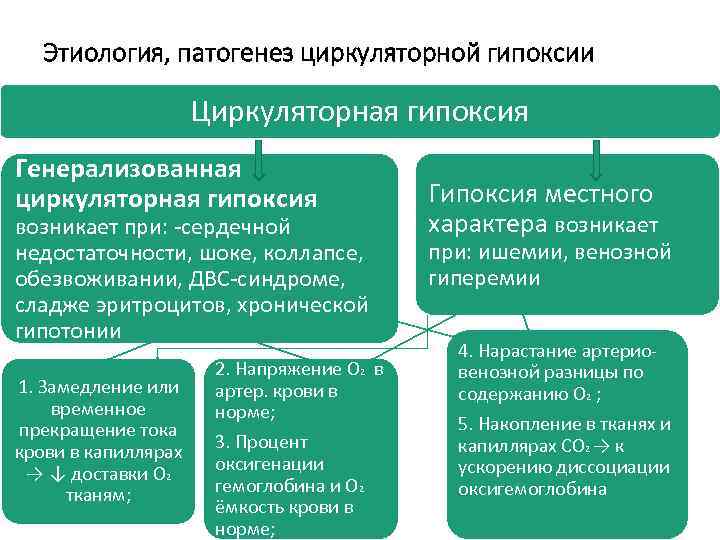 Этиология, патогенез циркуляторной гипоксии

Циркуляторная гипоксия

Генерализованная циркуляторная гипоксия возникает при: -сердечной недостаточности, шоке, коллапсе, обезвоживании, ДВС-синдроме, сладже эритроцитов, хронической гипотонии

Гипоксия местного характера возникает при: ишемии, венозной гиперемии

1. Замедление или временное прекращение тока крови в капиллярах → ↓ доставки $O_2$ тканям;

2. Напряжение $O_2$ в артер. крови в норме;

3. Процент оксигенации гемоглобина и $O_2$ ёмкость крови в норме;

4. Нарастание артерио-венозной разницы по содержанию $O_2$ ;

5. Накопление в тканях и капиллярах $CO_2$ → к ускорению диссоциации оксигемоглобина